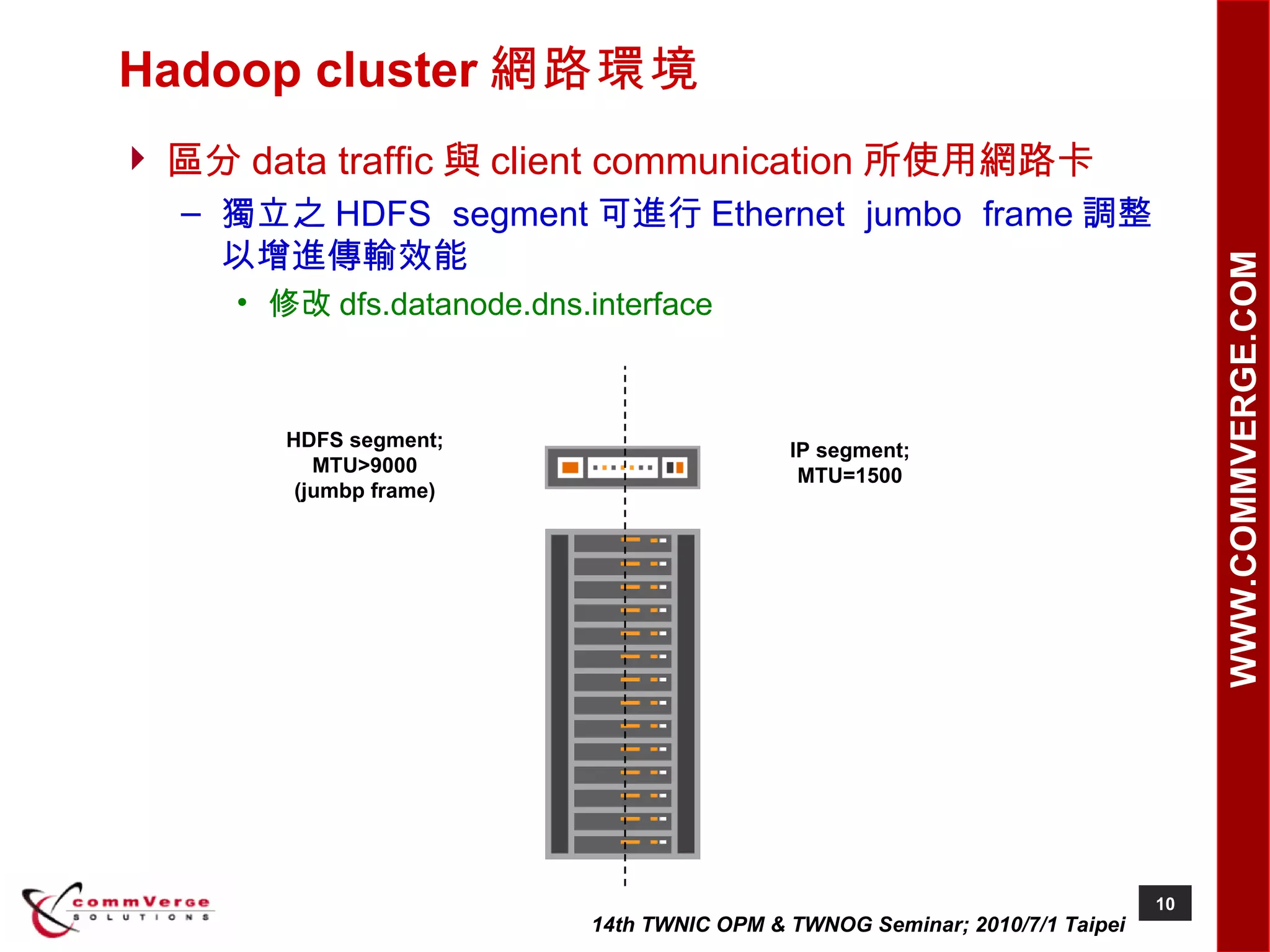 Hadoop cluster 網路環境

區分 data traffic 與 client communication 所使用網路卡

– 獨立之 HDFS segment 可進行 Ethernet jumbo frame 調整以增進傳輸效能

• 修改 dfs.datanode.dns.interface

HDFS segment; MTU>9000 (jumbp frame)

IP segment; MTU=1500

WWW.COMMVERGE.COM

commVerge SOLUTIONS

14th TWNIC OPM & TWNOG Seminar; 2010/7/1 Taipei

10